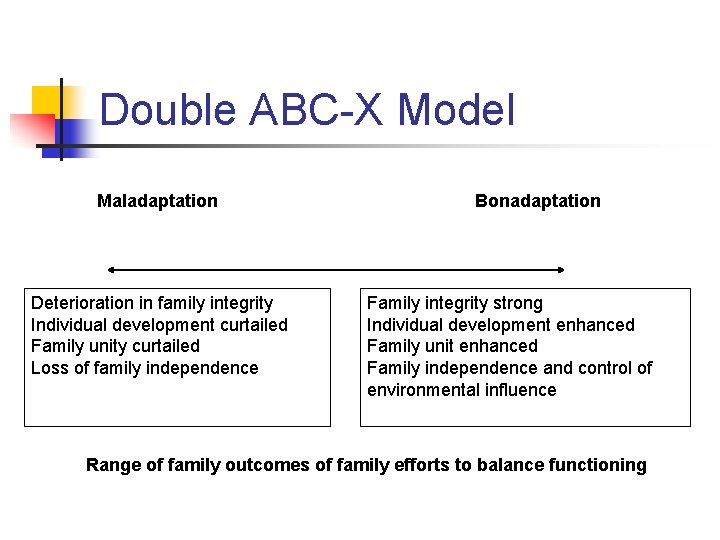 Double ABC-X Model

Maladaptation

Bonadaptation

Deterioration in family integrity
Individual development curtailed
Family unity curtailed
Loss of family independence

Family integrity strong
Individual development enhanced
Family unit enhanced
Family independence and control of environmental influence

Range of family outcomes of family efforts to balance functioning